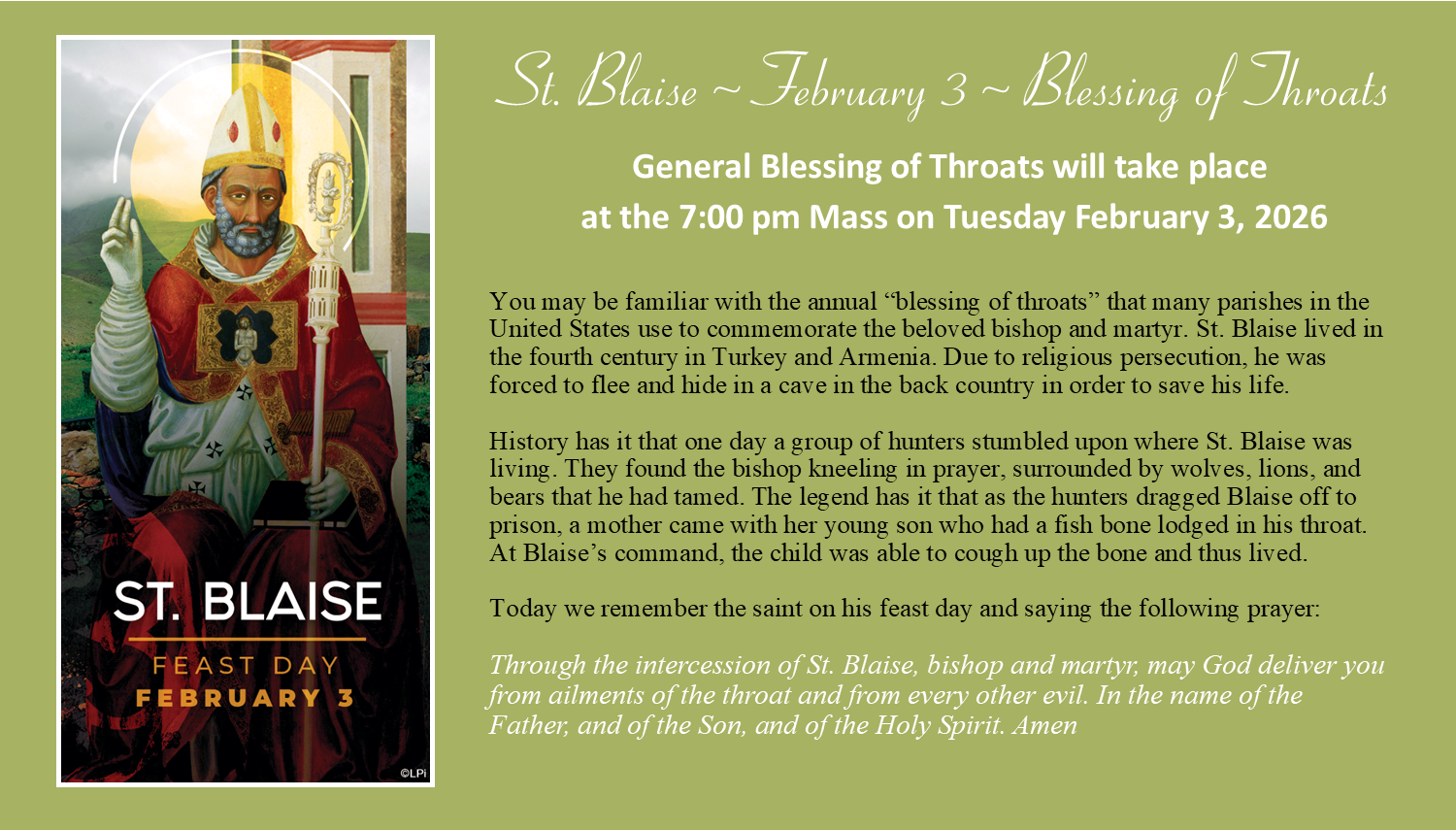 ST. BLAISE

FEAST DAY
FEBRUARY 3

©LPi

St. Blaise ~ February 3 ~ Blessing of Throats

General Blessing of Throats will take place at the 7:00 pm Mass on Tuesday February 3, 2026

You may be familiar with the annual “blessing of throats” that many parishes in the United States use to commemorate the beloved bishop and martyr. St. Blaise lived in the fourth century in Turkey and Armenia. Due to religious persecution, he was forced to flee and hide in a cave in the back country in order to save his life.

History has it that one day a group of hunters stumbled upon where St. Blaise was living. They found the bishop kneeling in prayer, surrounded by wolves, lions, and bears that he had tamed. The legend has it that as the hunters dragged Blaise off to prison, a mother came with her young son who had a fish bone lodged in his throat. At Blaise’s command, the child was able to cough up the bone and thus lived.

Today we remember the saint on his feast day and saying the following prayer:

Through the intercession of St. Blaise, bishop and martyr, may God deliver you from ailments of the throat and from every other evil. In the name of the Father, and of the Son, and of the Holy Spirit. Amen